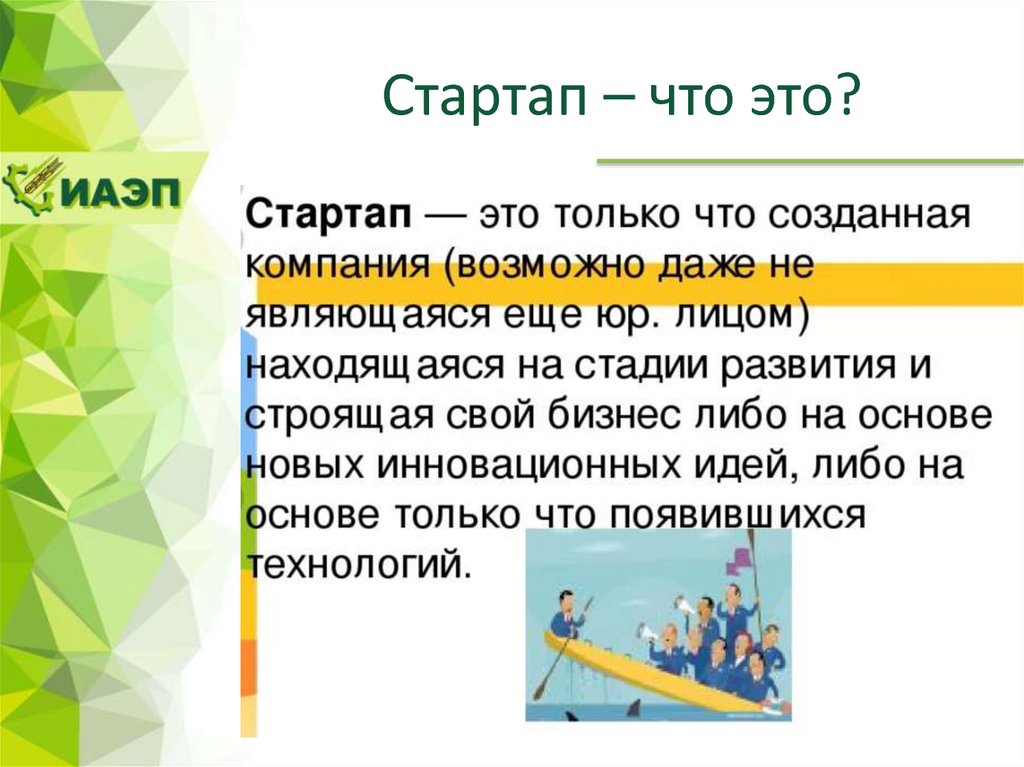 Стартап – что это?

ИАЭП

Стартап — это только что созданная компания (возможно даже не являющаяся еще юр. лицом) находящаяся на стадии развития и строящая свой бизнес либо на основе новых инновационных идей, либо на основе только что появившихся технологий.